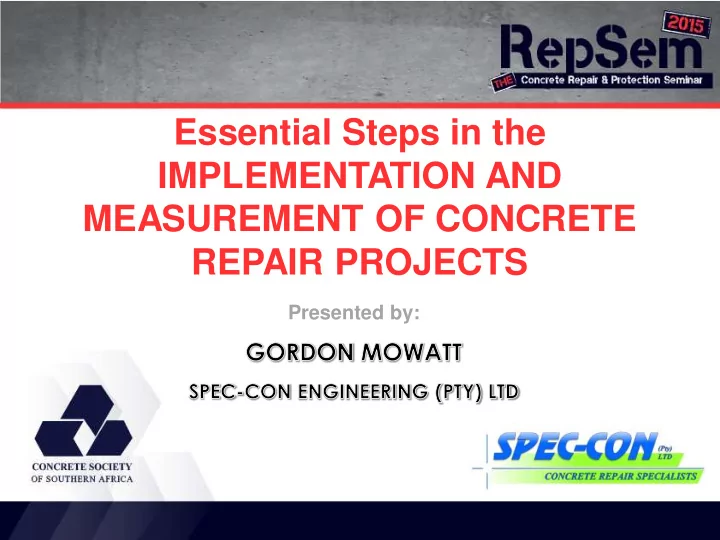 2015
RepSem
THE Concrete Repair & Protection Seminar

Essential Steps in the IMPLEMENTATION AND MEASUREMENT OF CONCRETE REPAIR PROJECTS

Presented by:

GORDON MOWATT

SPEC-CON ENGINEERING (PTY) LTD

CONCRETE SOCIETY OF SOUTHERN AFRICA

SPEC-CON (Pty) LTD
CONCRETE REPAIR SPECIALISTS